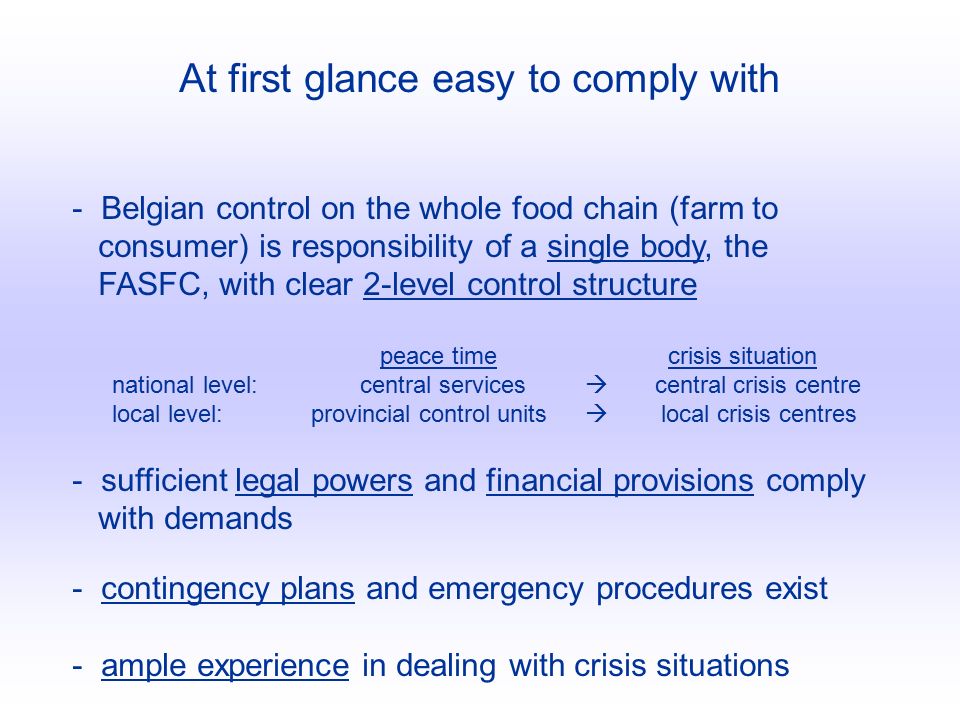 At first glance easy to comply with

- Belgian control on the whole food chain (farm to consumer) is responsibility of a single body, the FASFC, with clear 2-level control structure

| | peace time | | crisis situation |
|---|---|---|---|
| national level: | central services | → | central crisis centre |
| local level: | provincial control units | → | local crisis centres |

- sufficient legal powers and financial provisions comply with demands

- contingency plans and emergency procedures exist

- ample experience in dealing with crisis situations